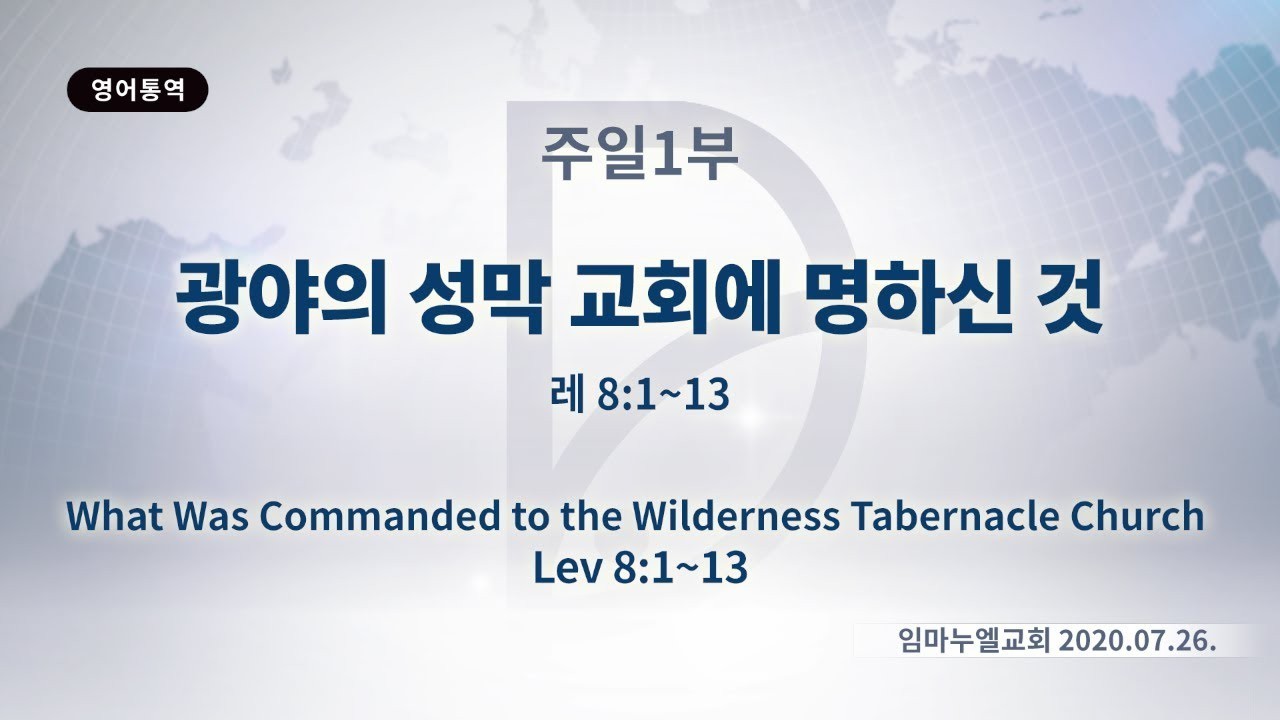 영어통역

주일1부

광야의 성막 교회에 명하신 것

레 8:1~13

What Was Commanded to the Wilderness Tabernacle Church
Lev 8:1~13

임마누엘교회 2020.07.26.